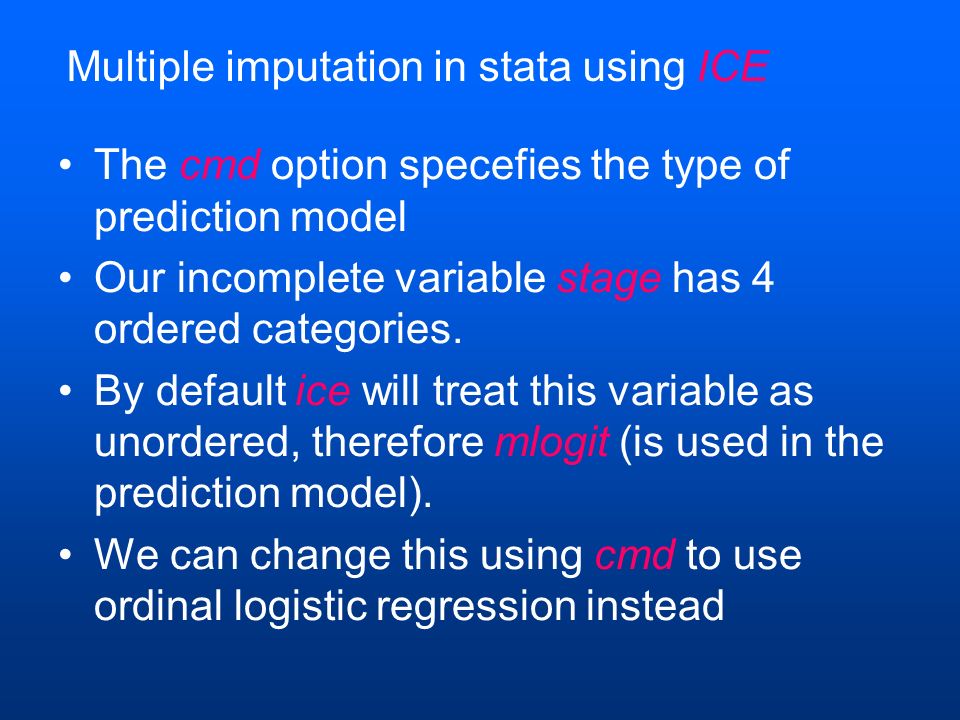 Multiple imputation in stata using ICE

• The cmd option specefies the type of prediction model
• Our incomplete variable stage has 4 ordered categories.
• By default ice will treat this variable as unordered, therefore mlogit (is used in the prediction model).
• We can change this using cmd to use ordinal logistic regression instead